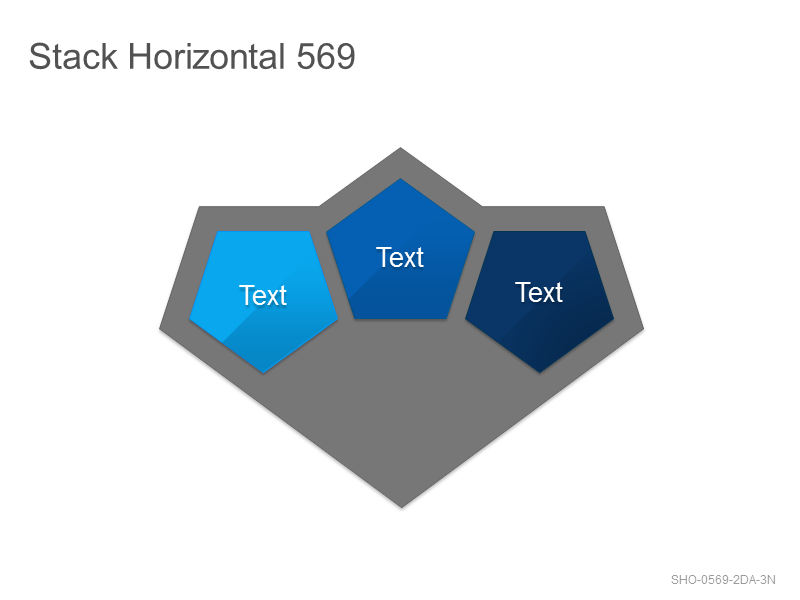 Stack Horizontal 569

Text

Text

Text

SHO-0569-2DA-3N